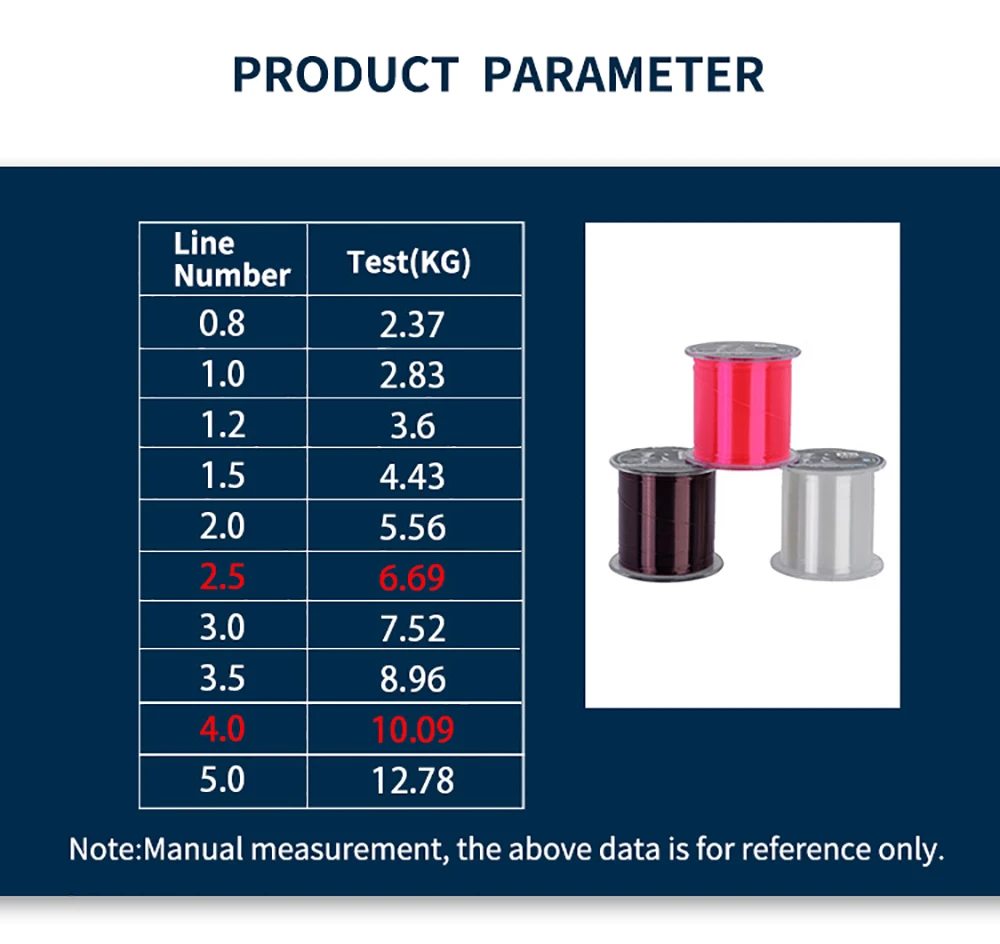 PRODUCT PARAMETER

| Line Number | Test(KG) |
|---|---|
| 0.8 | 2.37 |
| 1.0 | 2.83 |
| 1.2 | 3.6 |
| 1.5 | 4.43 |
| 2.0 | 5.56 |
| 2.5 | 6.69 |
| 3.0 | 7.52 |
| 3.5 | 8.96 |
| 4.0 | 10.09 |
| 5.0 | 12.78 |

Note:Manual measurement, the above data is for reference only.